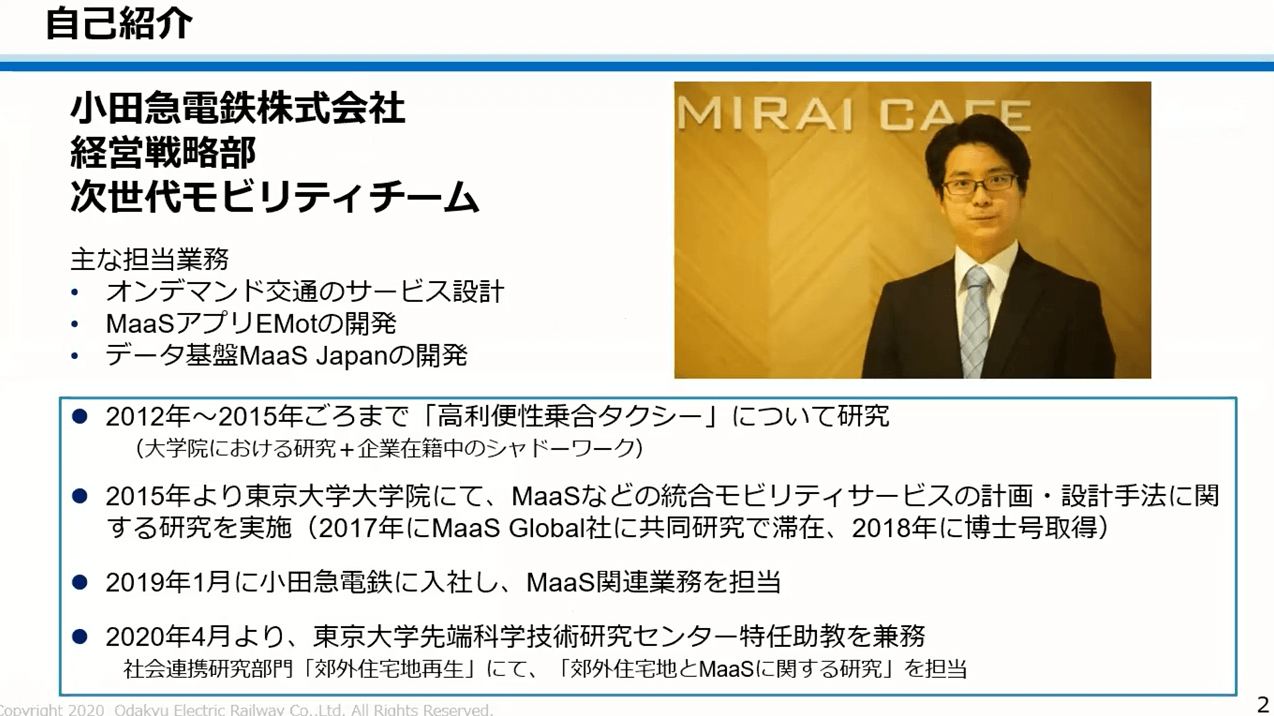 自己紹介

小田急電鉄株式会社
経営戦略部
次世代モビリティチーム

主な担当業務
• オンデマンド交通のサービス設計
• MaaSアプリEMotの開発
• データ基盤MaaS Japanの開発

MIRAI CAFE

● 2012年～2015年ごろまで「高利便性乗合タクシー」について研究
（大学院における研究＋企業在籍中のシャドーワーク）

● 2015年より東京大学大学院にて、MaaSなどの統合モビリティサービスの計画・設計手法に関する研究を実施（2017年にMaaS Global社に共同研究で滞在、2018年に博士号取得）

● 2019年1月に小田急電鉄に入社し、MaaS関連業務を担当

● 2020年4月より、東京大学先端科学技術研究センター特任助教を兼務
社会連携研究部門「郊外住宅地再生」にて、「郊外住宅地とMaaSに関する研究」を担当

Copyright 2020 Odakyu Electric Railway Co.,Ltd. All Rights Reserved.

2